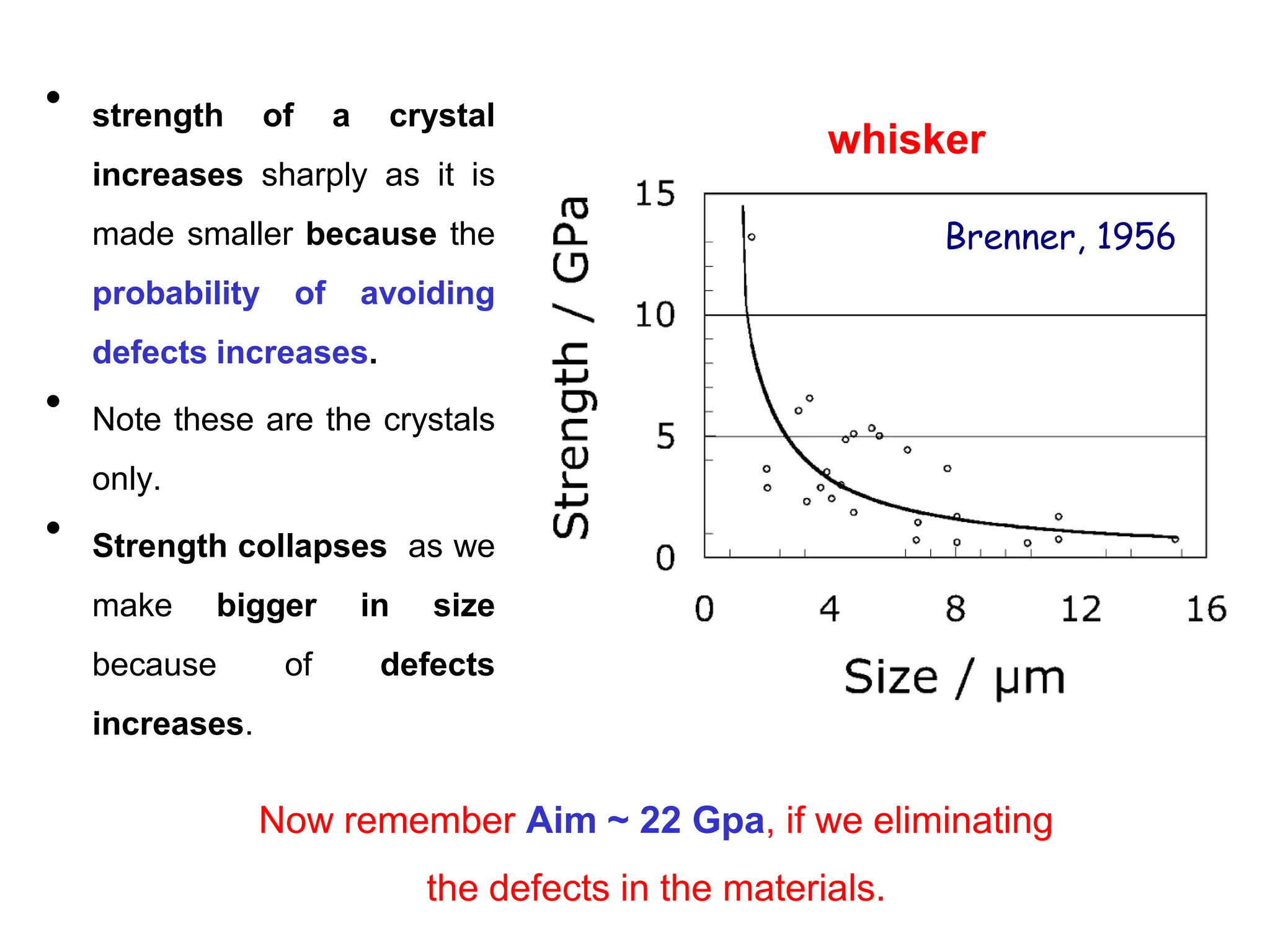 • strength of a crystal increases sharply as it is made smaller because the probability of avoiding defects increases.

• Note these are the crystals only.

• Strength collapses as we make bigger in size because of defects increases.

whisker

Brenner, 1956

Strength / GPa

15
10
5
0

0
4
8
12
16

Size / μm

Now remember Aim ~ 22 Gpa, if we eliminating the defects in the materials.